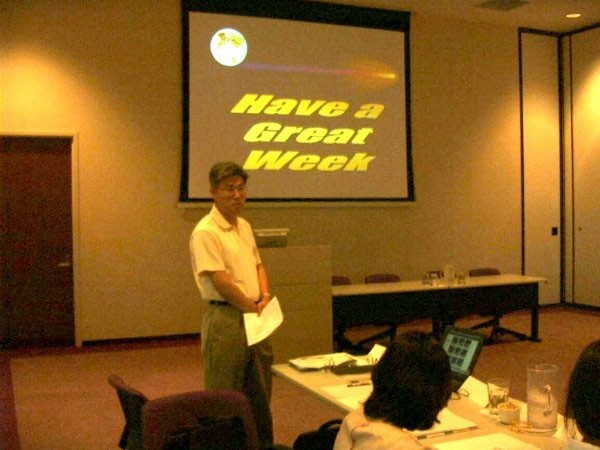 Have a Great Week